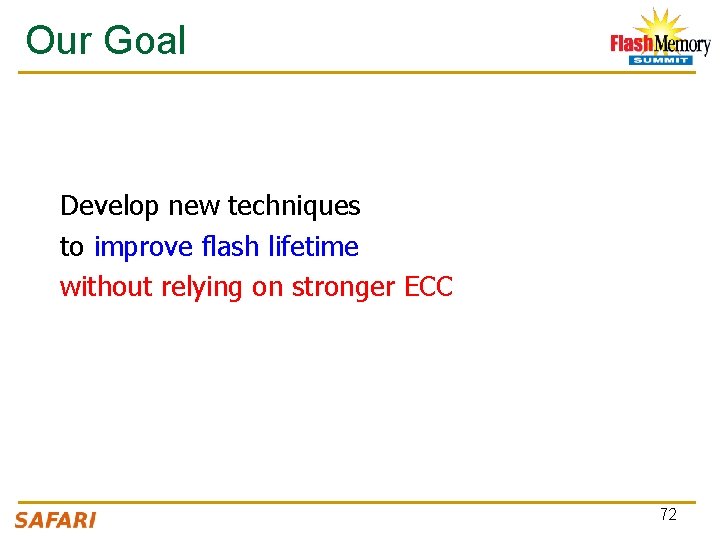 Our Goal

FlashMemory SUMMIT

Develop new techniques
to improve flash lifetime
without relying on stronger ECC

SAFARI

72